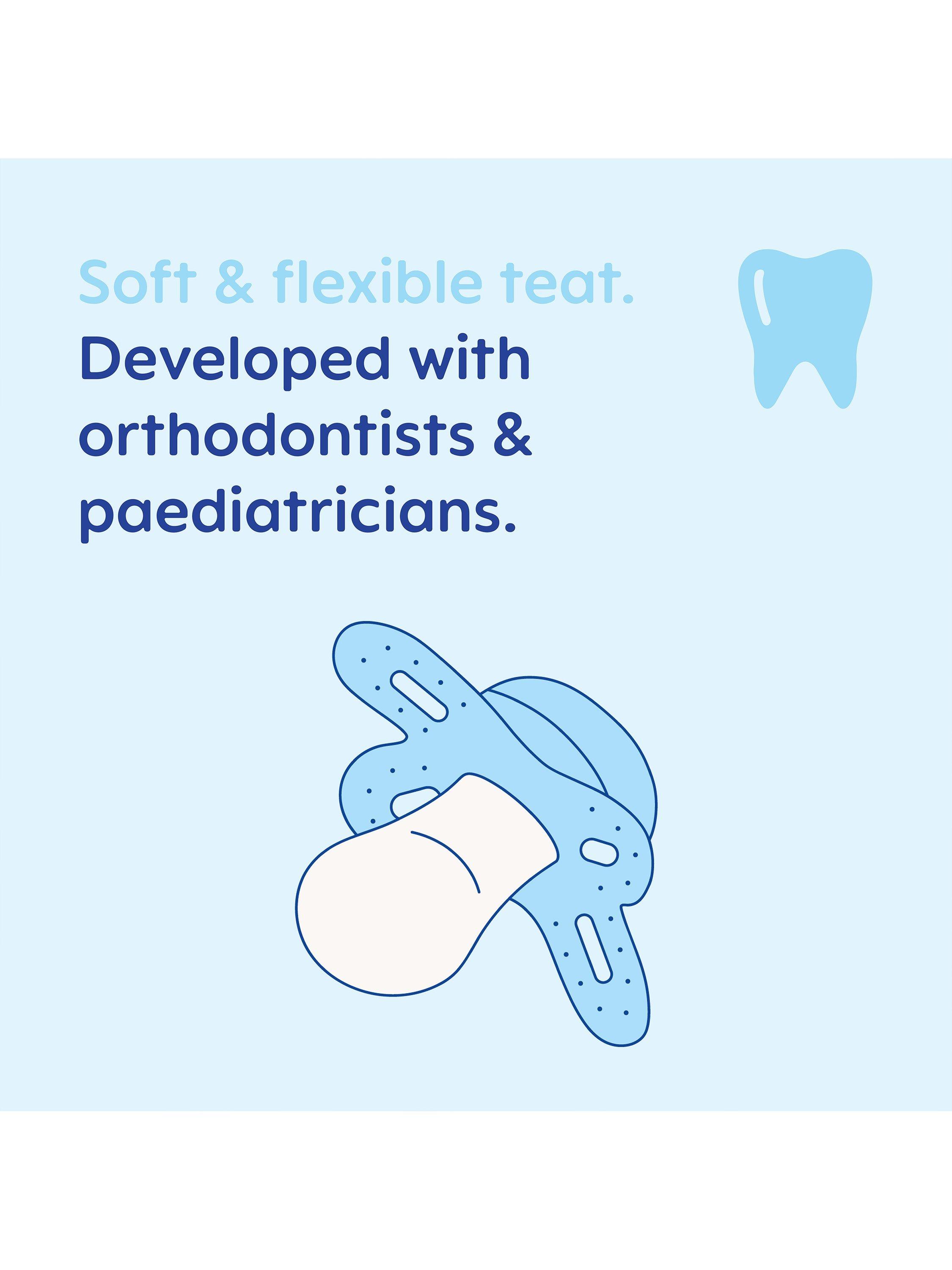 Soft & flexible teat.

Developed with orthodontists & paediatricians.